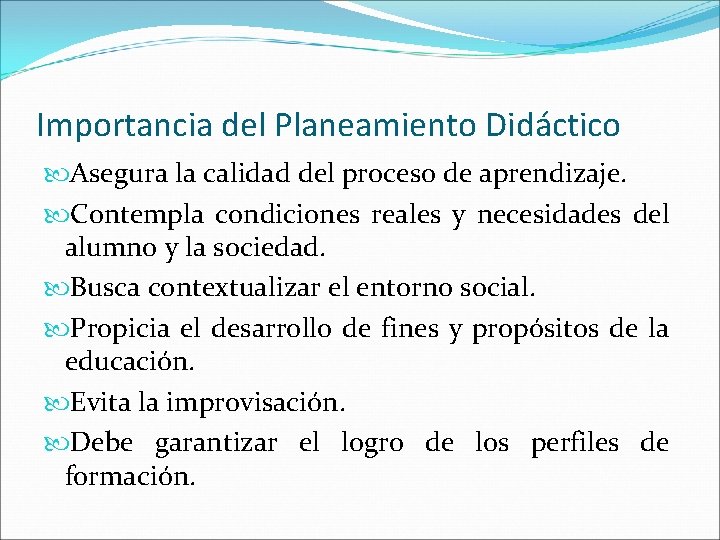 Importancia del Planeamiento Didáctico

Asegura la calidad del proceso de aprendizaje.

Contempla condiciones reales y necesidades del alumno y la sociedad.

Busca contextualizar el entorno social.

Propicia el desarrollo de fines y propósitos de la educación.

Evita la improvisación.

Debe garantizar el logro de los perfiles de formación.